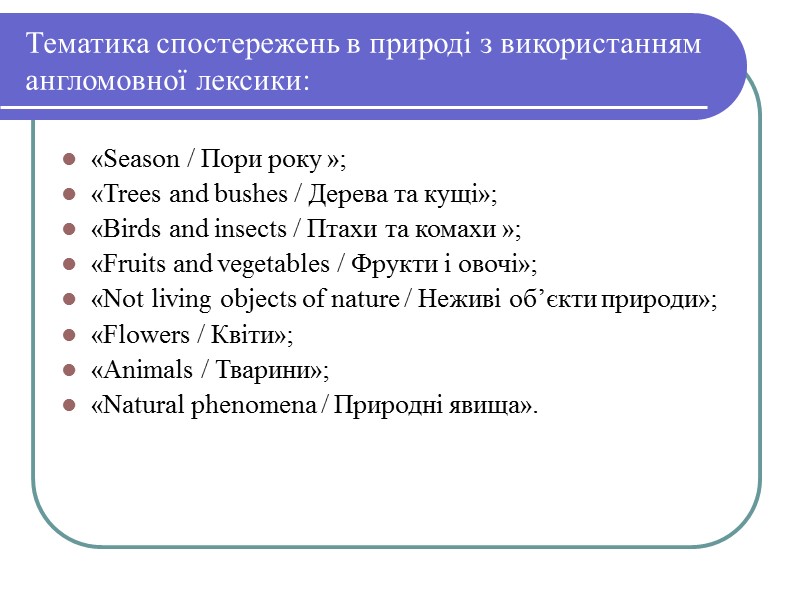 Тематика спостережень в природі з використанням англомовної лексики:

- «Season / Пори року »;
- «Trees and bushes / Дерева та кущі»;
- «Birds and insects / Птахи та комахи »;
- «Fruits and vegetables / Фрукти і овочі»;
- «Not living objects of nature / Неживі об’єкти природи»;
- «Flowers / Квіти»;
- «Animals / Тварини»;
- «Natural phenomena / Природні явища».